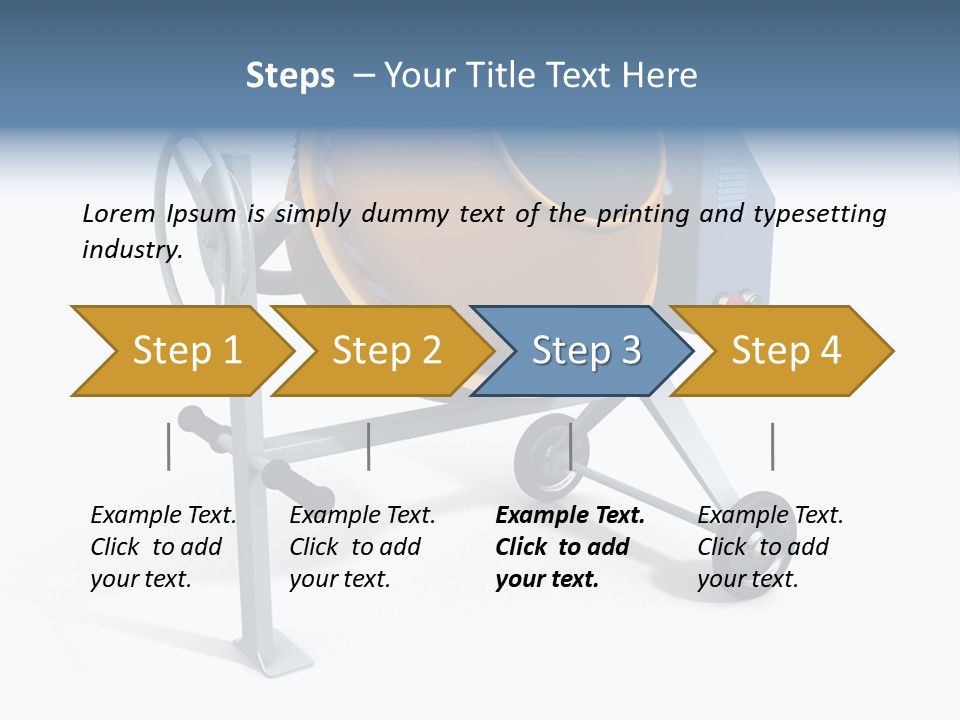 Steps – Your Title Text Here

Lorem Ipsum is simply dummy text of the printing and typesetting industry.

Step 1

Step 2

Step 3

Step 4

Example Text. Click to add your text.

Example Text. Click to add your text.

Example Text. Click to add your text.

Example Text. Click to add your text.